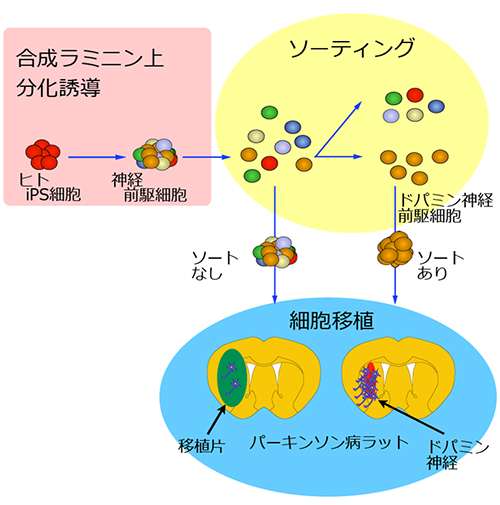 合成ラミニン上
分化誘導

ヒト
iPS細胞

神経
前駆細胞

ソーティング

ドパミン神経
前駆細胞

ソート
なし

ソート
あり

細胞移植

移植片

パーキンソン病ラット

ドパミン
神経